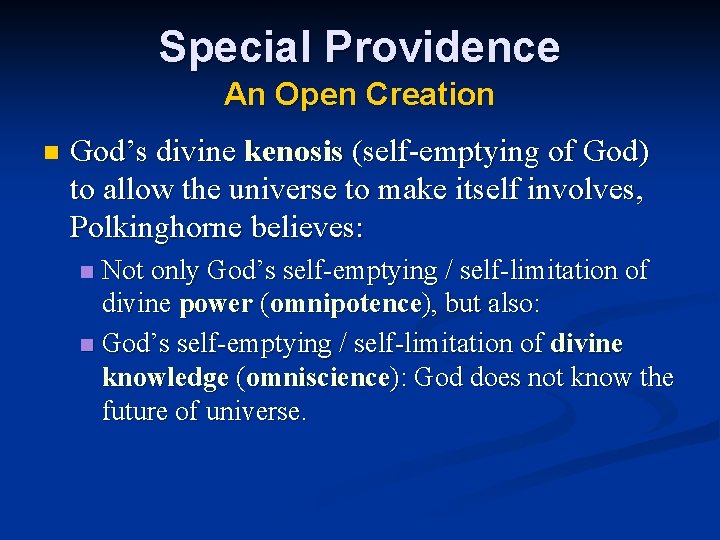 Special Providence
An Open Creation

God’s divine kenosis (self-emptying of God) to allow the universe to make itself involves, Polkinghorne believes:

Not only God’s self-emptying / self-limitation of divine power (omnipotence), but also:

God’s self-emptying / self-limitation of divine knowledge (omniscience): God does not know the future of universe.